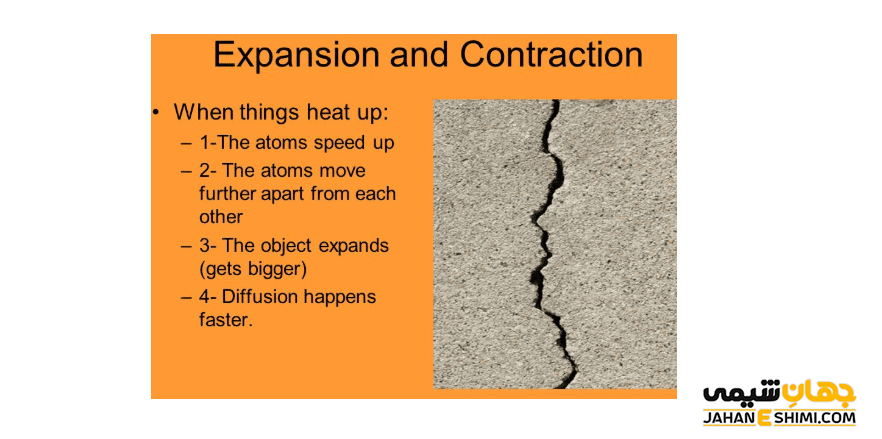 Expansion and Contraction

• When things heat up:
 – 1-The atoms speed up
 – 2- The atoms move further apart from each other
 – 3- The object expands (gets bigger)
 – 4- Diffusion happens faster.

جهان شیمی
JAHAN E SHIMI.COM